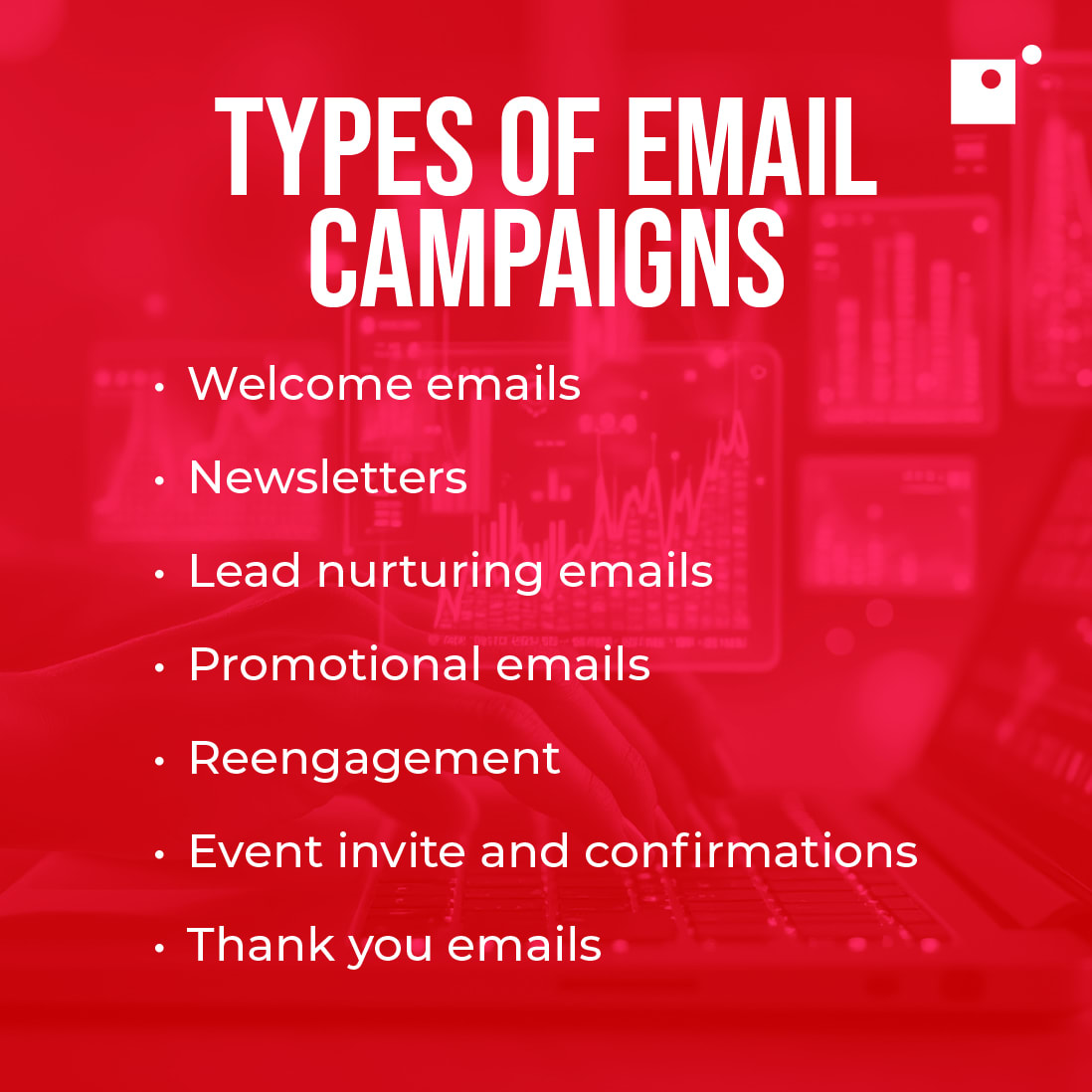 TYPES OF EMAIL CAMPAIGNS

• Welcome emails
• Newsletters
• Lead nurturing emails
• Promotional emails
• Reengagement
• Event invite and confirmations
• Thank you emails